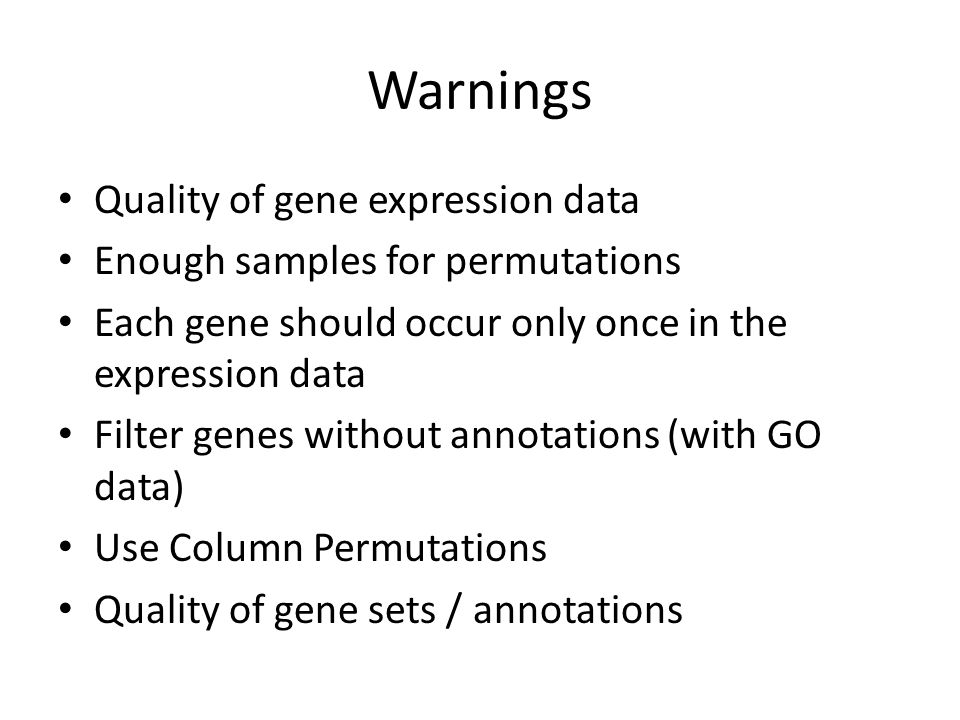 Warnings

• Quality of gene expression data
• Enough samples for permutations
• Each gene should occur only once in the expression data
• Filter genes without annotations (with GO data)
• Use Column Permutations
• Quality of gene sets / annotations